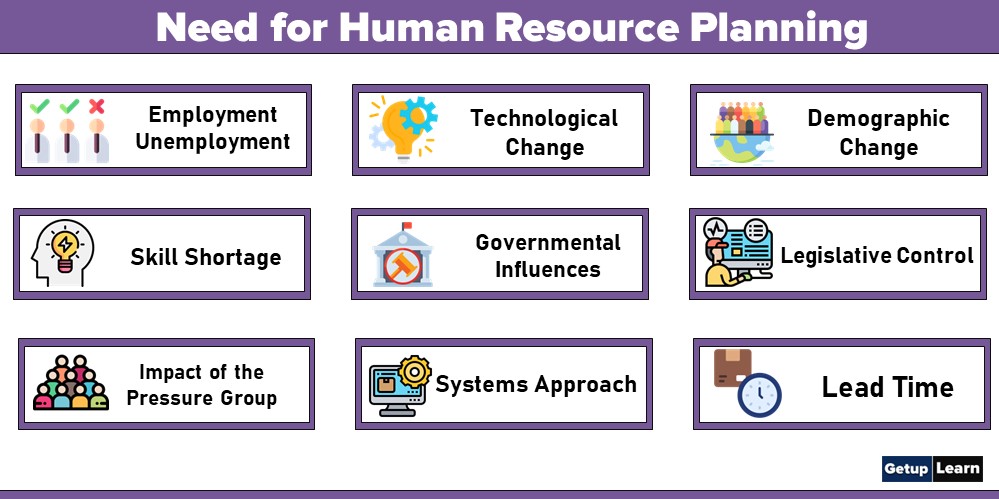 Need for Human Resource Planning

Employment Unemployment

Technological Change

Demographic Change

Skill Shortage

Governmental Influences

Legislative Control

Impact of the Pressure Group

Systems Approach

Lead Time

Getup Learn